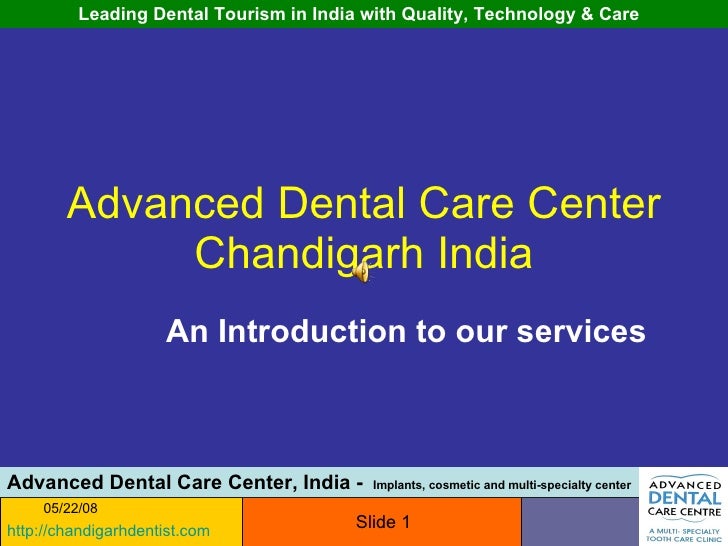 Leading Dental Tourism in India with Quality, Technology & Care

Advanced Dental Care Center Chandigarh India

An Introduction to our services

Advanced Dental Care Center, India - Implants, cosmetic and multi-specialty center

05/22/08

http://chandigarhdentist.com

Slide 1

ADVANCED DENTAL CARE CENTRE A MULTI- SPECIALTY TOOTH CARE CLINIC